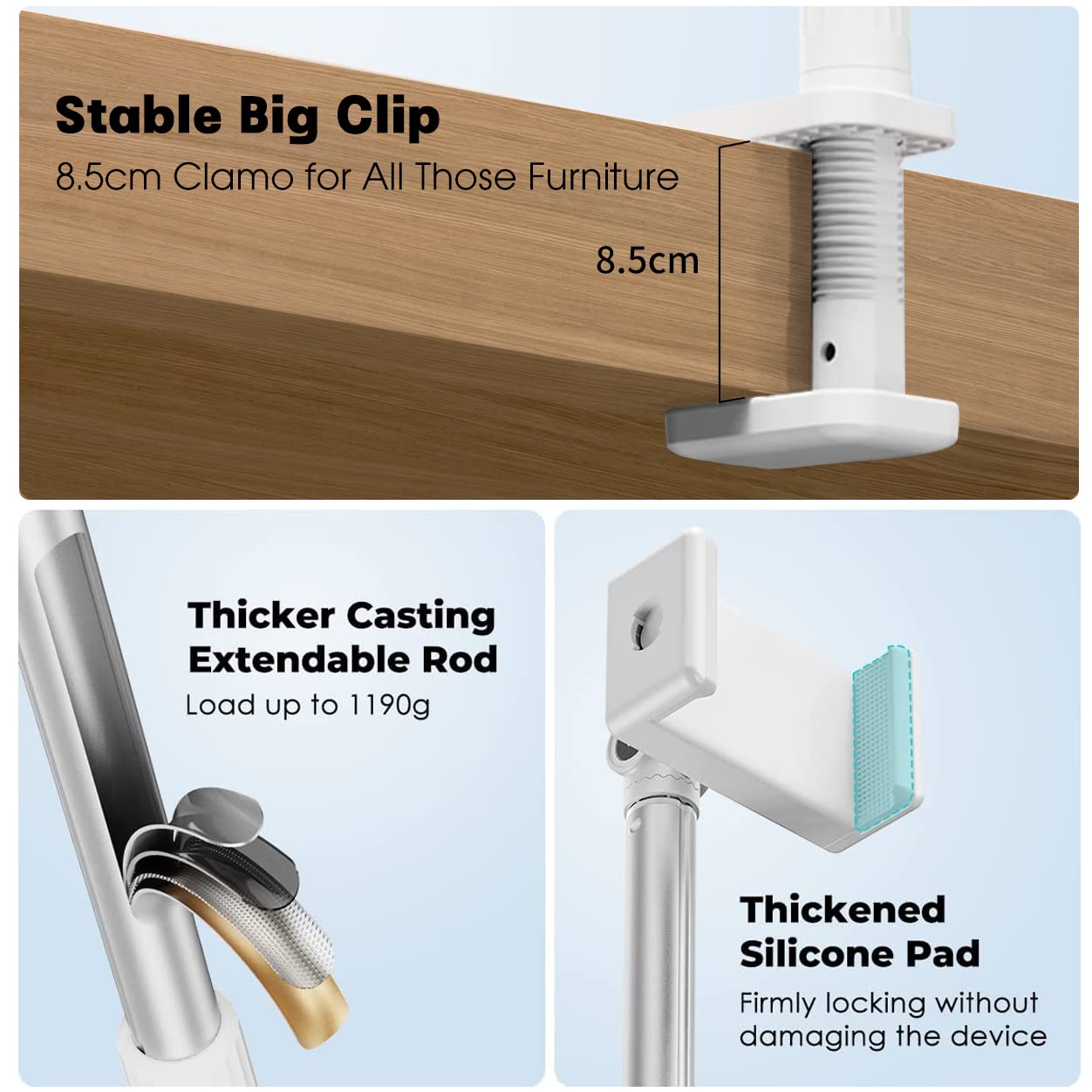 Stable Big Clip
8.5cm Clamo for All Those Furniture

8.5cm

Thicker Casting Extendable Rod
Load up to 1190g

Thickened Silicone Pad
Firmly locking without damaging the device